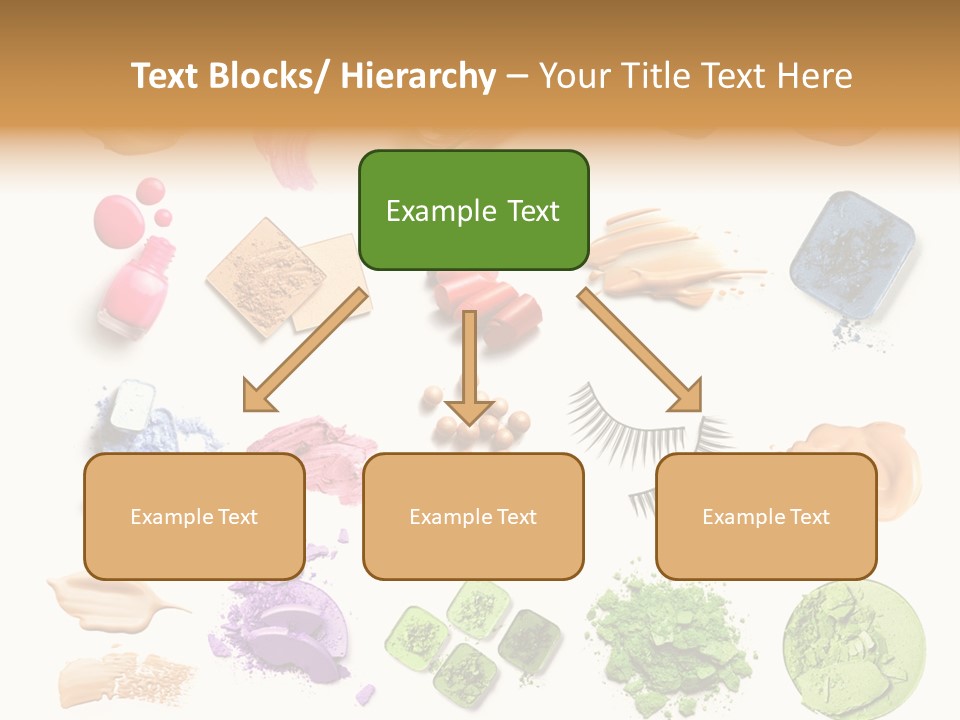 Text Blocks/ Hierarchy – Your Title Text Here

Example Text

Example Text

Example Text

Example Text